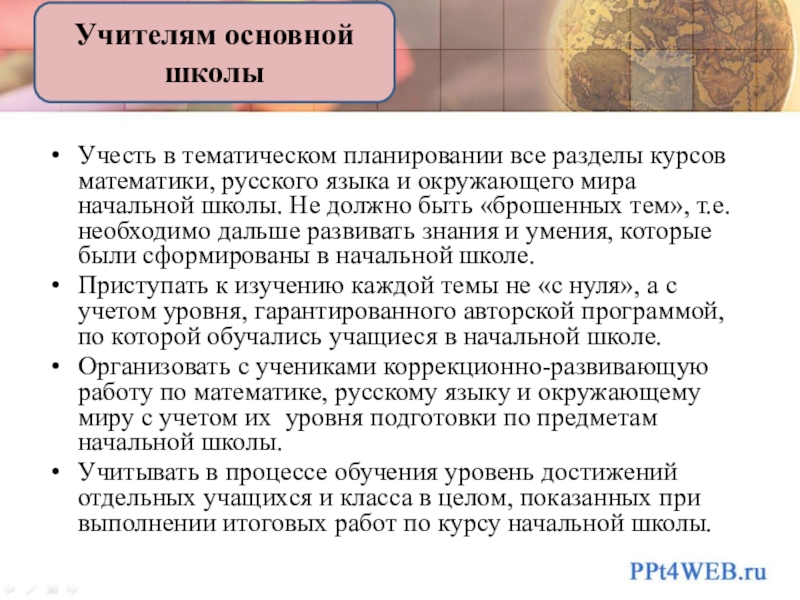 Учителям основной школы

• Учесть в тематическом планировании все разделы курсов математики, русского языка и окружающего мира начальной школы. Не должно быть «брошенных тем», т.е. необходимо дальше развивать знания и умения, которые были сформированы в начальной школе.
• Приступать к изучению каждой темы не «с нуля», а с учетом уровня, гарантированного авторской программой, по которой обучались учащиеся в начальной школе.
• Организовать с учениками коррекционно-развивающую работу по математике, русскому языку и окружающему миру с учетом их уровня подготовки по предметам начальной школы.
• Учитывать в процессе обучения уровень достижений отдельных учащихся и класса в целом, показанных при выполнении итоговых работ по курсу начальной школы.

PPt4WEB.ru